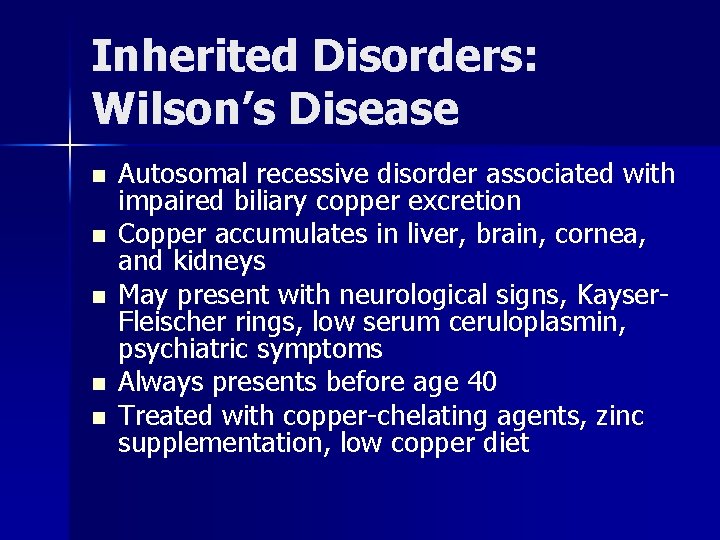 Inherited Disorders: Wilson's Disease

- Autosomal recessive disorder associated with impaired biliary copper excretion
- Copper accumulates in liver, brain, cornea, and kidneys
- May present with neurological signs, Kayser-Fleischer rings, low serum ceruloplasmin, psychiatric symptoms
- Always presents before age 40
- Treated with copper-chelating agents, zinc supplementation, low copper diet